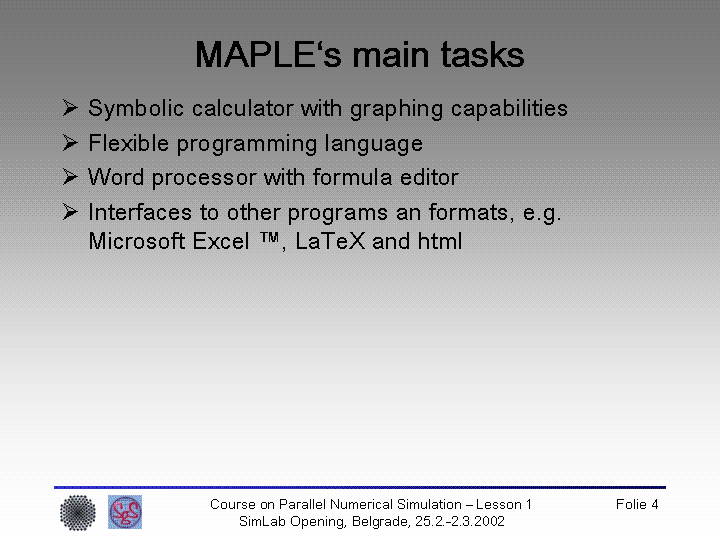 MAPLE‘s main tasks

➢ Symbolic calculator with graphing capabilities
➢ Flexible programming language
➢ Word processor with formula editor
➢ Interfaces to other programs an formats, e.g. Microsoft Excel ™, LaTeX and html

Course on Parallel Numerical Simulation – Lesson 1
SimLab Opening, Belgrade, 25.2.-2.3.2002

Folie 4